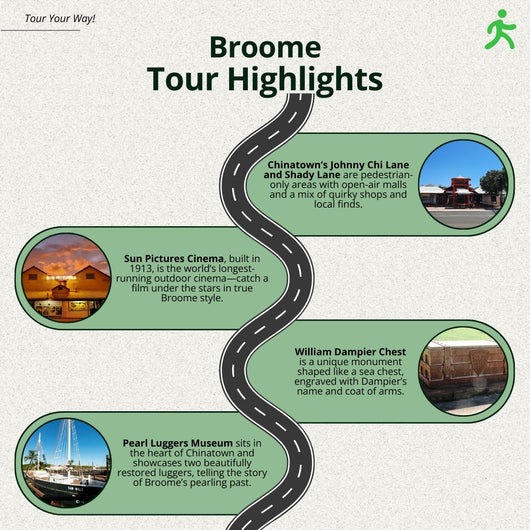 Tour Your Way!

Broome
Tour Highlights

Chinatown's Johnny Chi Lane and Shady Lane are pedestrian-only areas with open-air malls and a mix of quirky shops and local finds.

Sun Pictures Cinema, built in 1913, is the world's longest-running outdoor cinema—catch a film under the stars in true Broome style.

William Dampier Chest is a unique monument shaped like a sea chest, engraved with Dampier's name and coat of arms.

Pearl Luggers Museum sits in the heart of Chinatown and showcases two beautifully restored luggers, telling the story of Broome's pearling past.